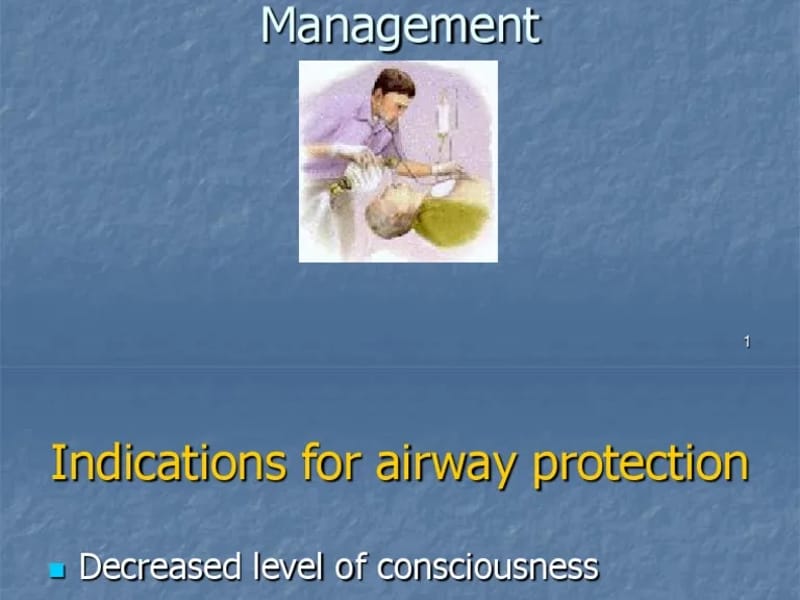 Management

1

Indications for airway protection

Decreased level of consciousness